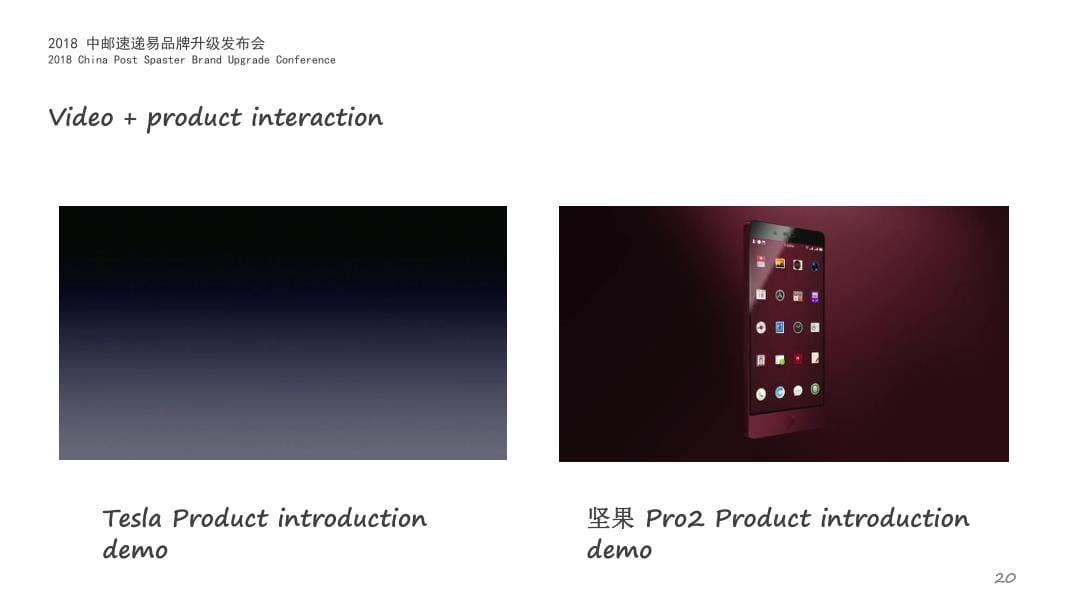 2018 中邮速递易品牌升级发布会
2018 China Post Spaster Brand Upgrade Conference

Video + product interaction

Tesla Product introduction demo

坚果 Pro2 Product introduction demo

20